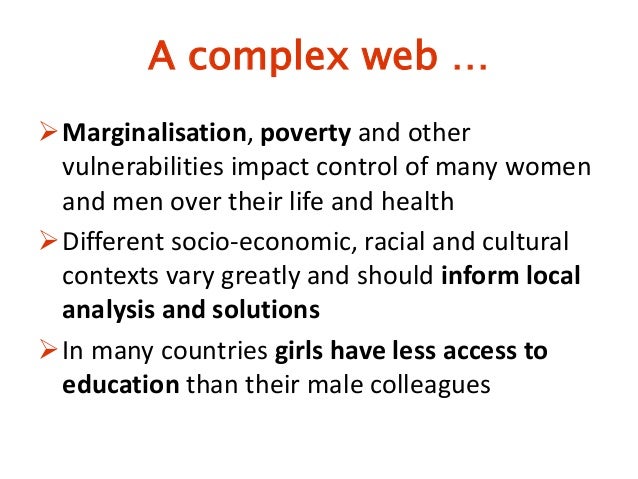 A complex web …

➢ Marginalisation, poverty and other vulnerabilities impact control of many women and men over their life and health

➢ Different socio-economic, racial and cultural contexts vary greatly and should inform local analysis and solutions

➢ In many countries girls have less access to education than their male colleagues